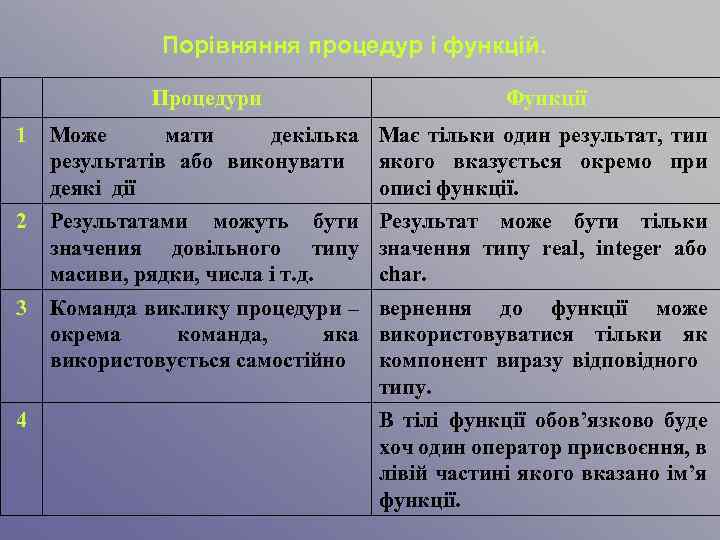 Порівняння процедур і функцій.

| | Процедури | Функції |
|---|---|---|
| 1 | Може мати декілька результатів або виконувати деякі дії | Має тільки один результат, тип якого вказується окремо при описі функції. |
| 2 | Результатами можуть бути значення довільного типу масиви, рядки, числа і т.д. | Результат може бути тільки значення типу real, integer або char. |
| 3 | Команда виклику процедури – окрема команда, яка використовується самостійно | вернення до функції може використовуватися тільки як компонент виразу відповідного типу. |
| 4 | | В тілі функції обов’язково буде хоч один оператор присвоєння, в лівій частині якого вказано ім’я функції. |